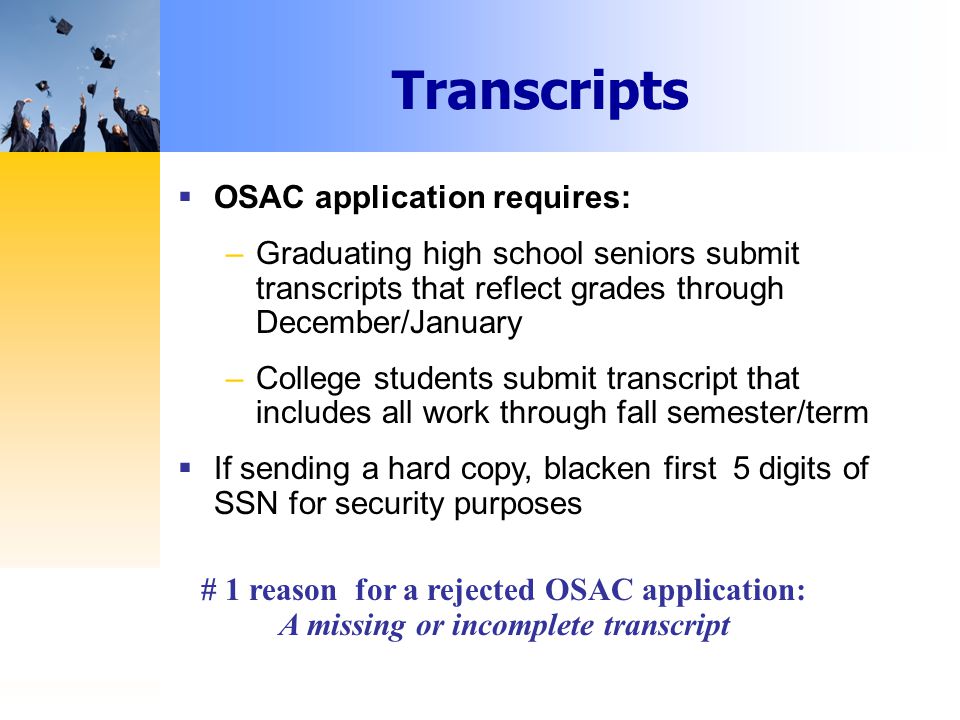 Transcripts

▪ OSAC application requires:

– Graduating high school seniors submit transcripts that reflect grades through December/January

– College students submit transcript that includes all work through fall semester/term

▪ If sending a hard copy, blacken first 5 digits of SSN for security purposes

# 1 reason for a rejected OSAC application:
A missing or incomplete transcript